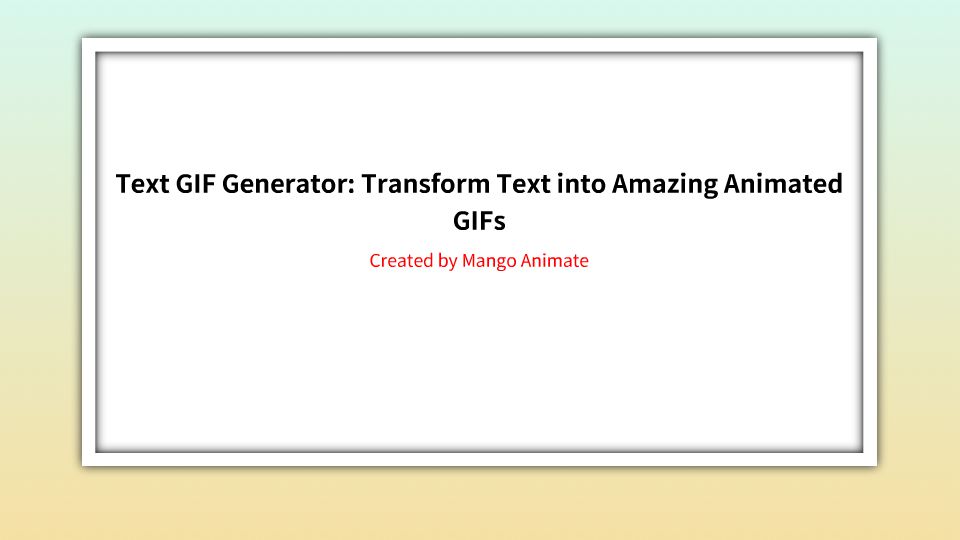 Text GIF Generator: Transform Text into Amazing Animated GIFs

Created by Mango Animate